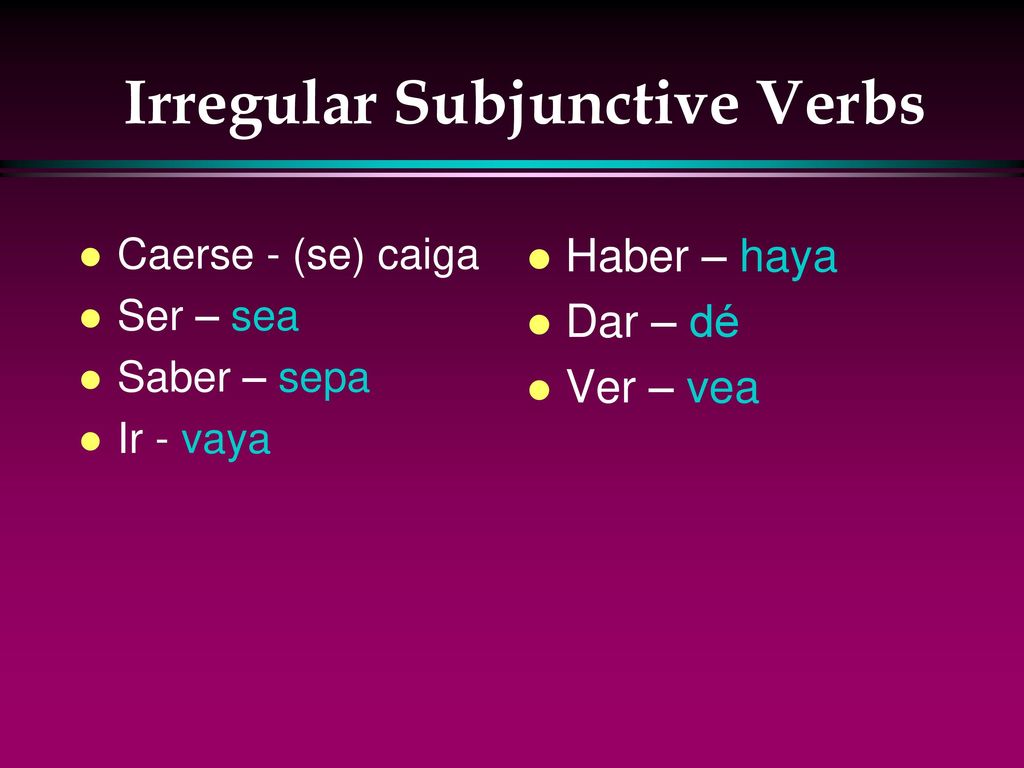 Irregular Subjunctive Verbs

- Caerse - (se) caiga
- Ser – sea
- Saber – sepa
- Ir - vaya

- Haber – haya
- Dar – dé
- Ver – vea